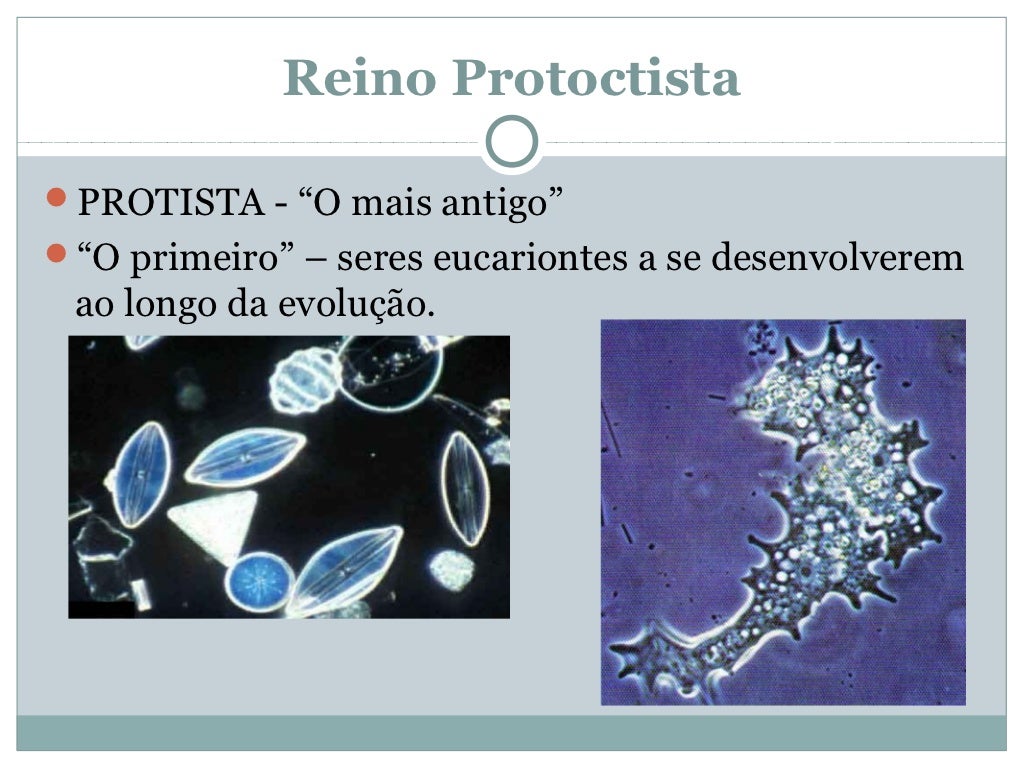 Reino Protoctista

PROTISTA - “O mais antigo”

“O primeiro” – seres eucariontes a se desenvolverem ao longo da evolução.